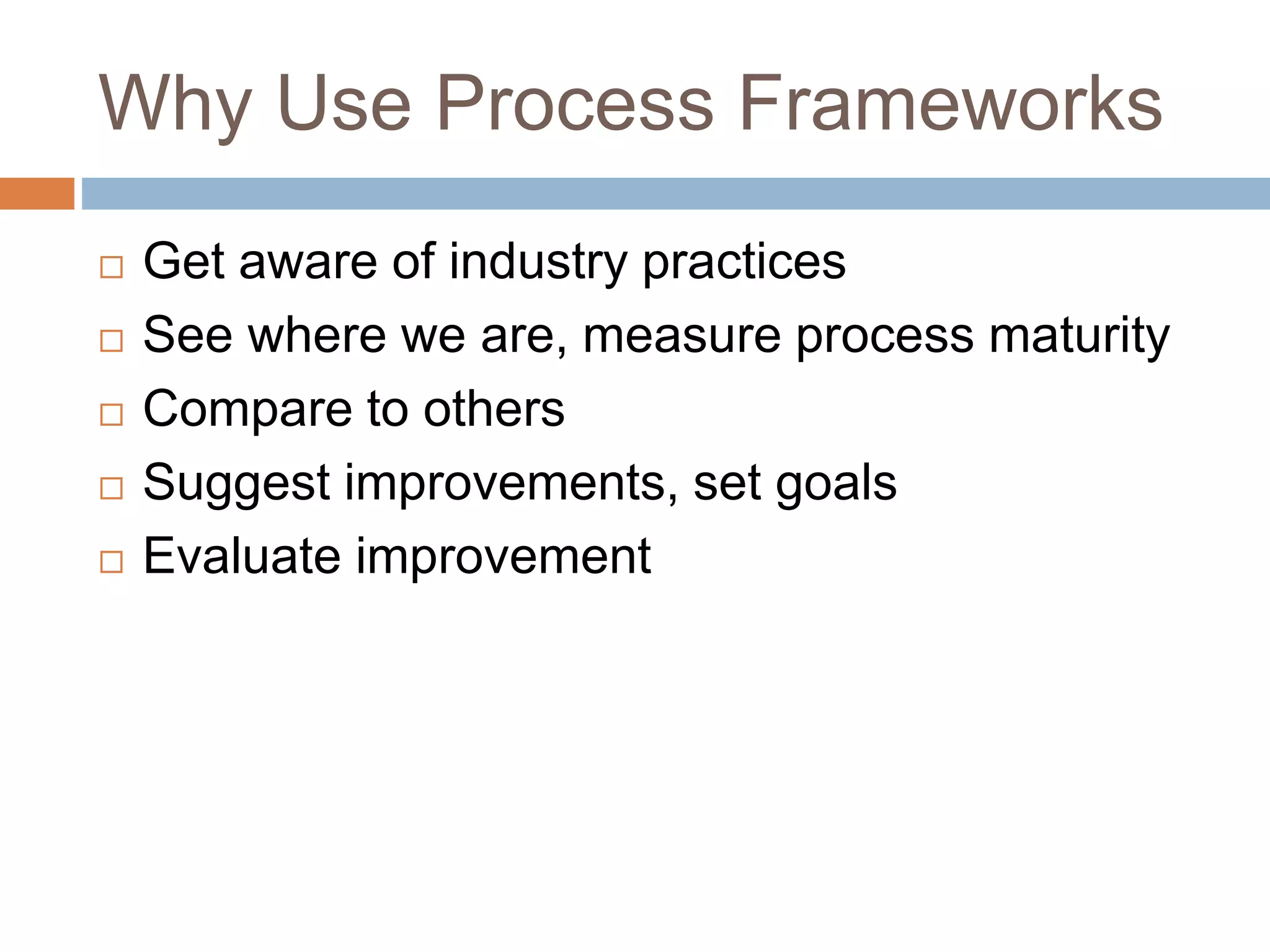 Why Use Process Frameworks

□ Get aware of industry practices
□ See where we are, measure process maturity
□ Compare to others
□ Suggest improvements, set goals
□ Evaluate improvement